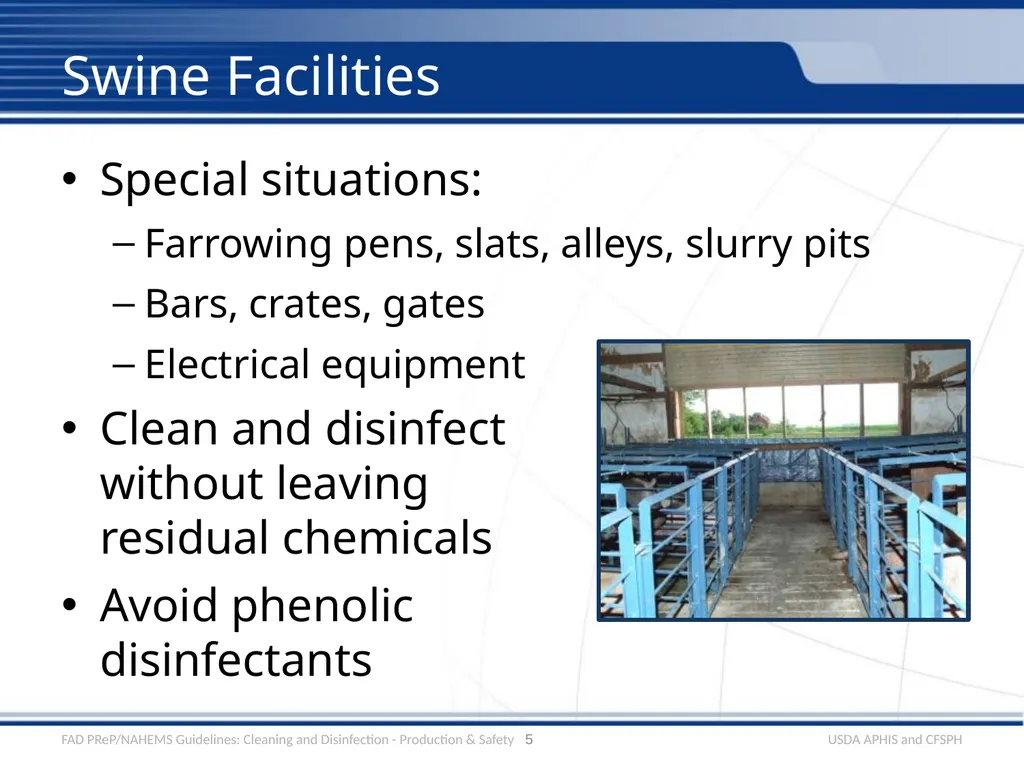 Swine Facilities

• Special situations:
– Farrowing pens, slats, alleys, slurry pits
– Bars, crates, gates
– Electrical equipment
• Clean and disinfect without leaving residual chemicals
• Avoid phenolic disinfectants

FAD PReP/NAHEMS Guidelines: Cleaning and Disinfection - Production & Safety 5

USDA APHIS and CFSPH